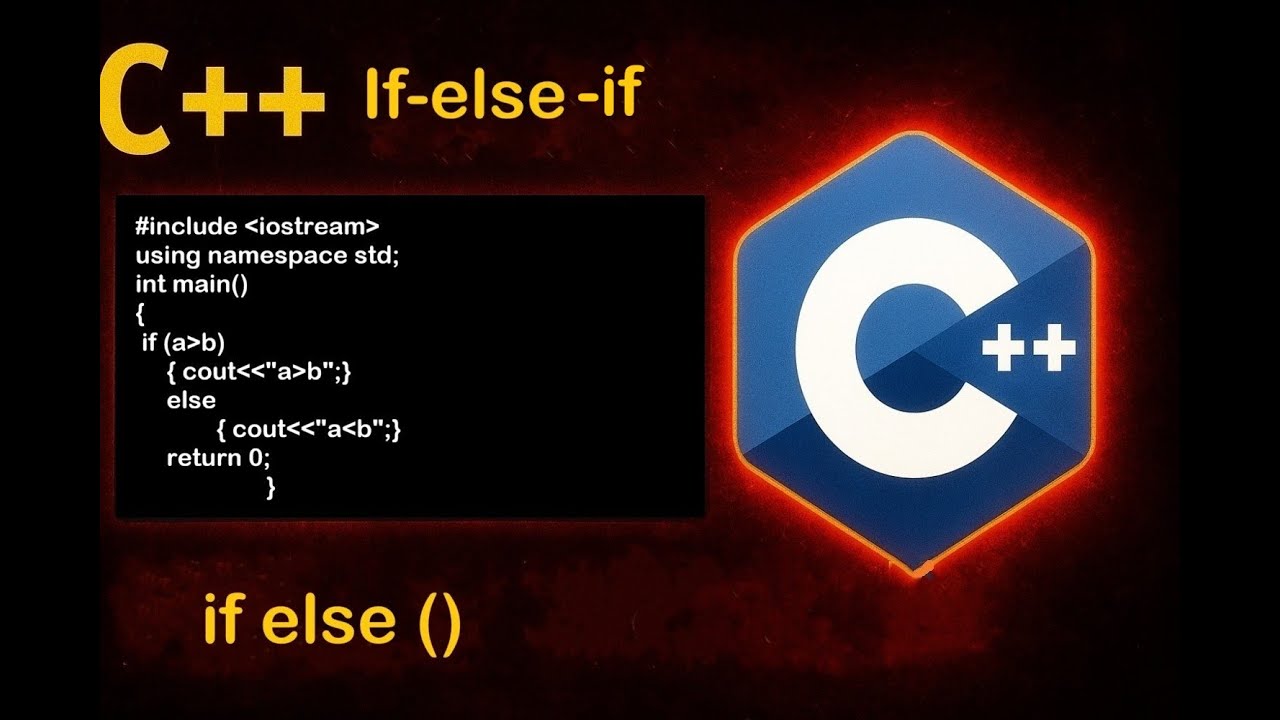 C++ If-else -if

#include <iostream>
using namespace std;
int main()
{
if (a>b)
{ cout<<"a>b";}
else
{ cout<<"a<b";}
return 0;
}

C++

if else ()